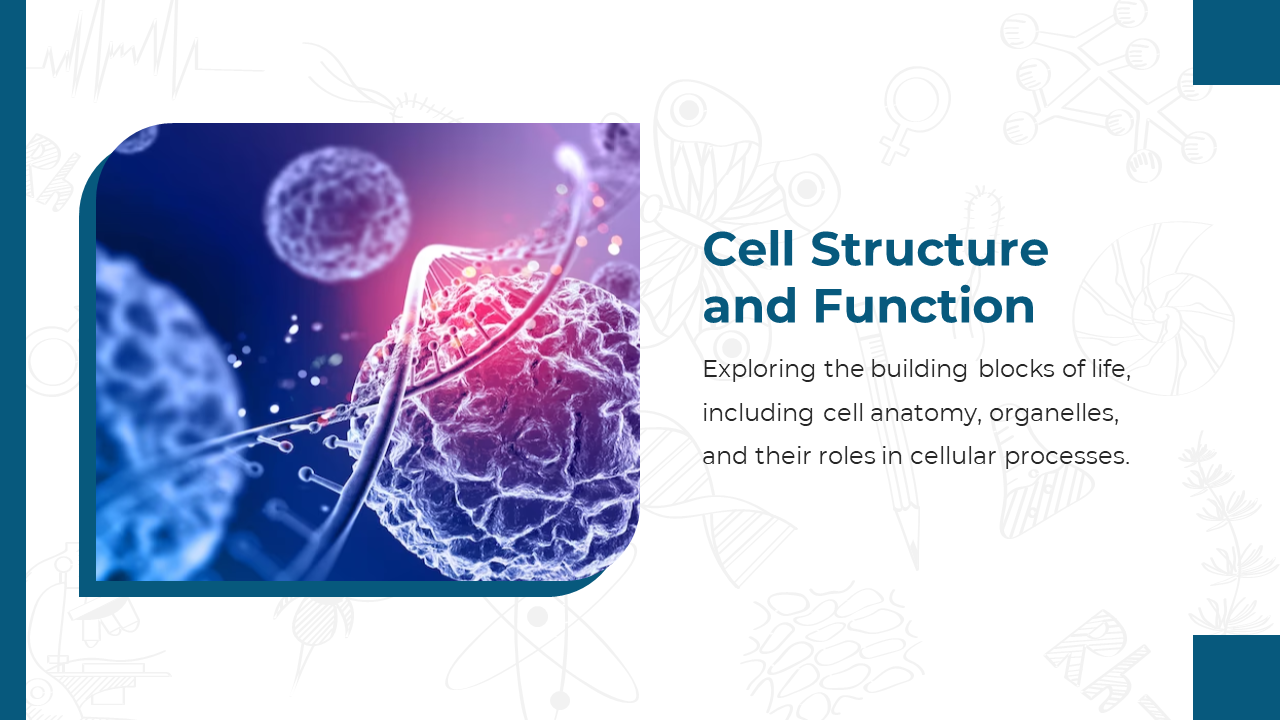 Cell Structure and Function

Exploring the building blocks of life, including cell anatomy, organelles, and their roles in cellular processes.